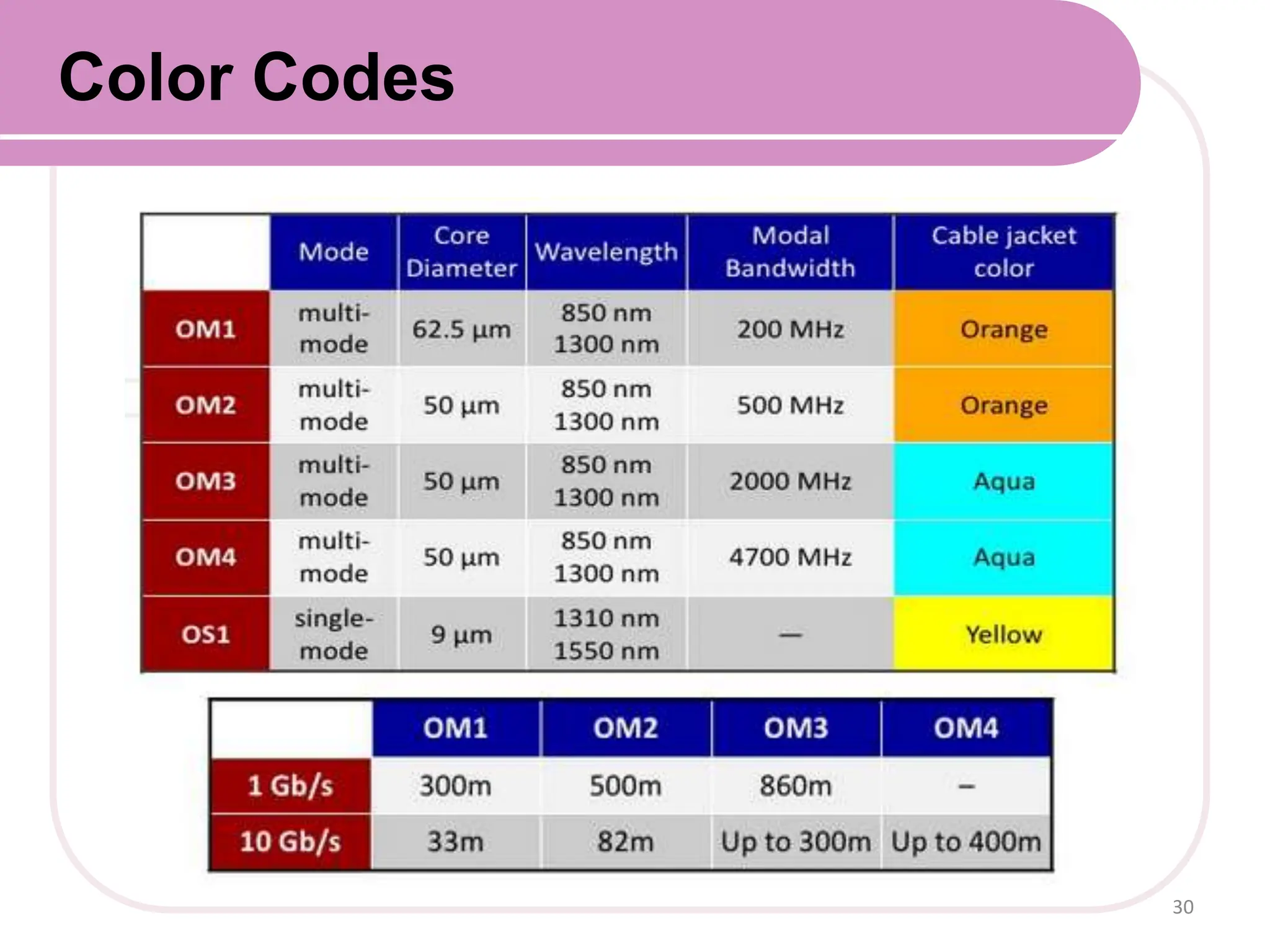 Color Codes

| | Mode | Core Diameter | Wavelength | Modal Bandwidth | Cable jacket color |
|---|---|---|---|---|---|
| OM1 | multi-mode | 62.5 µm | 850 nm 1300 nm | 200 MHz | Orange |
| OM2 | multi-mode | 50 µm | 850 nm 1300 nm | 500 MHz | Orange |
| OM3 | multi-mode | 50 µm | 850 nm 1300 nm | 2000 MHz | Aqua |
| OM4 | multi-mode | 50 µm | 850 nm 1300 nm | 4700 MHz | Aqua |
| OS1 | single-mode | 9 µm | 1310 nm 1550 nm | — | Yellow |

| | OM1 | OM2 | OM3 | OM4 |
|---|---|---|---|---|
| 1 Gb/s | 300m | 500m | 860m | – |
| 10 Gb/s | 33m | 82m | Up to 300m | Up to 400m |

30